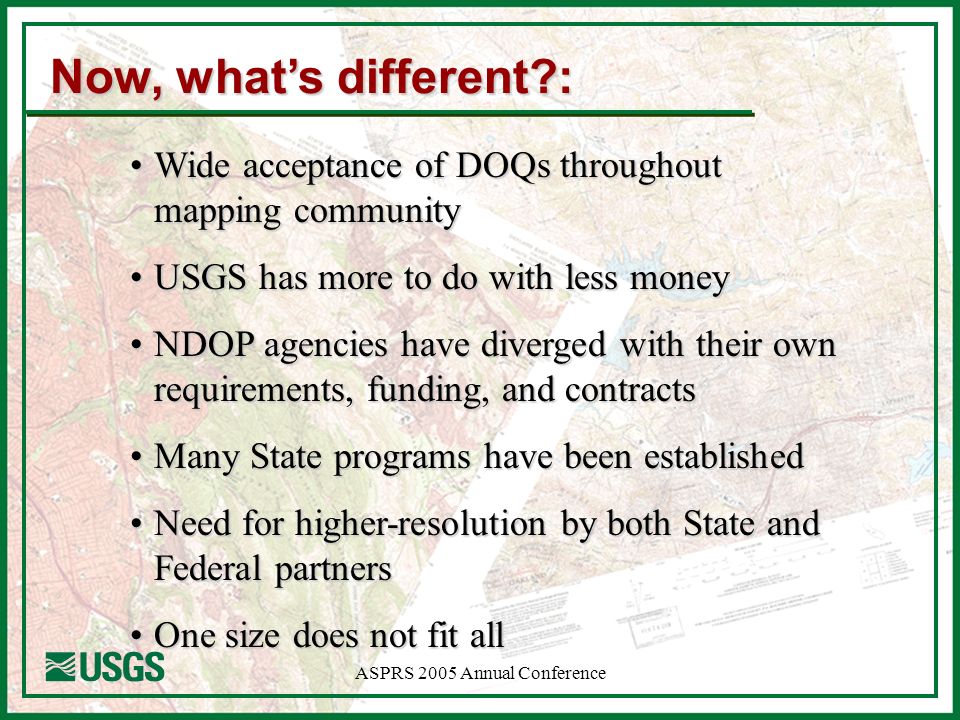 Now, what's different?:

• Wide acceptance of DOQs throughout mapping community

• USGS has more to do with less money

• NDOP agencies have diverged with their own requirements, funding, and contracts

• Many State programs have been established

• Need for higher-resolution by both State and Federal partners

• One size does not fit all

USGS

ASPRS 2005 Annual Conference